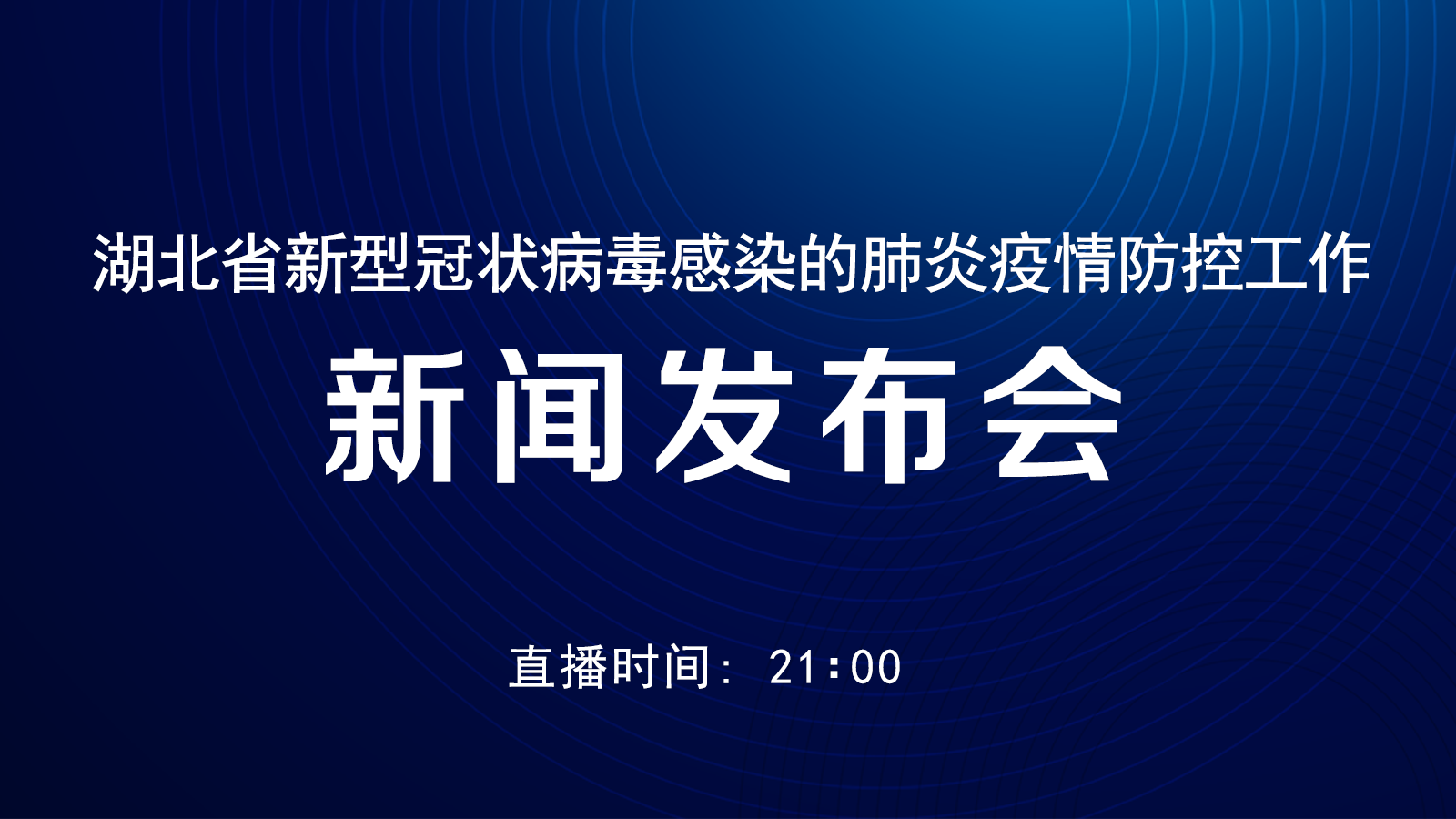 湖北省新型冠状病毒感染的肺炎疫情防控工作

新闻发布会

直播时间：21:00